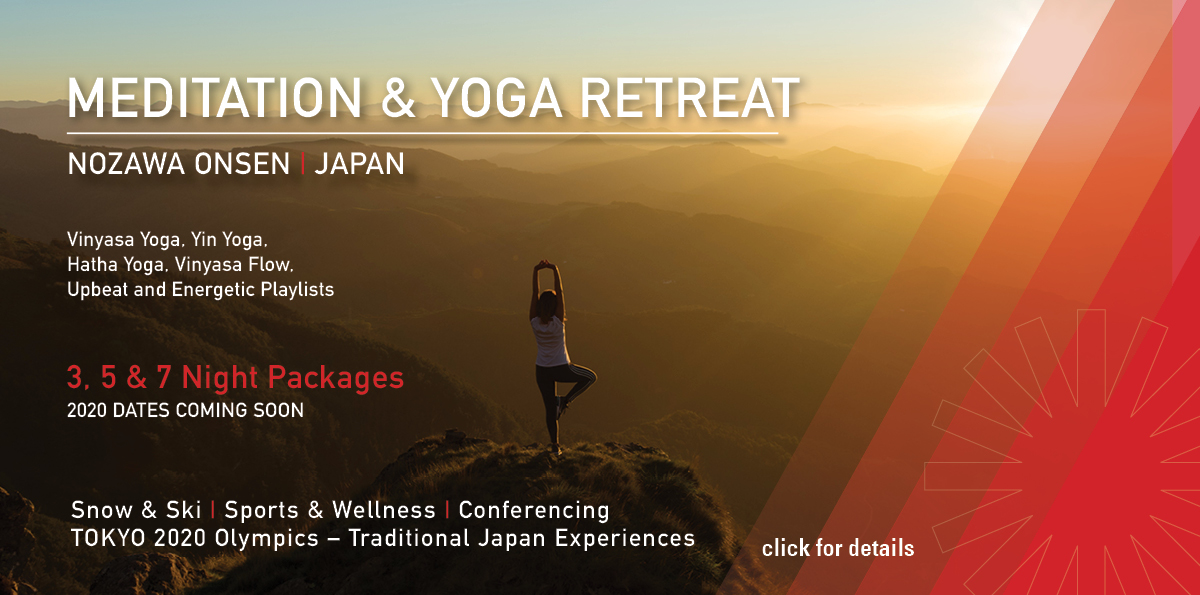 MEDITATION & YOGA RETREAT

NOZAWA ONSEN | JAPAN

Vinyasa Yoga, Yin Yoga, Hatha Yoga, Vinyasa Flow, Upbeat and Energetic Playlists

3, 5 & 7 Night Packages
2020 DATES COMING SOON

Snow & Ski | Sports & Wellness | Conferencing
TOKYO 2020 Olympics – Traditional Japan Experiences

click for details